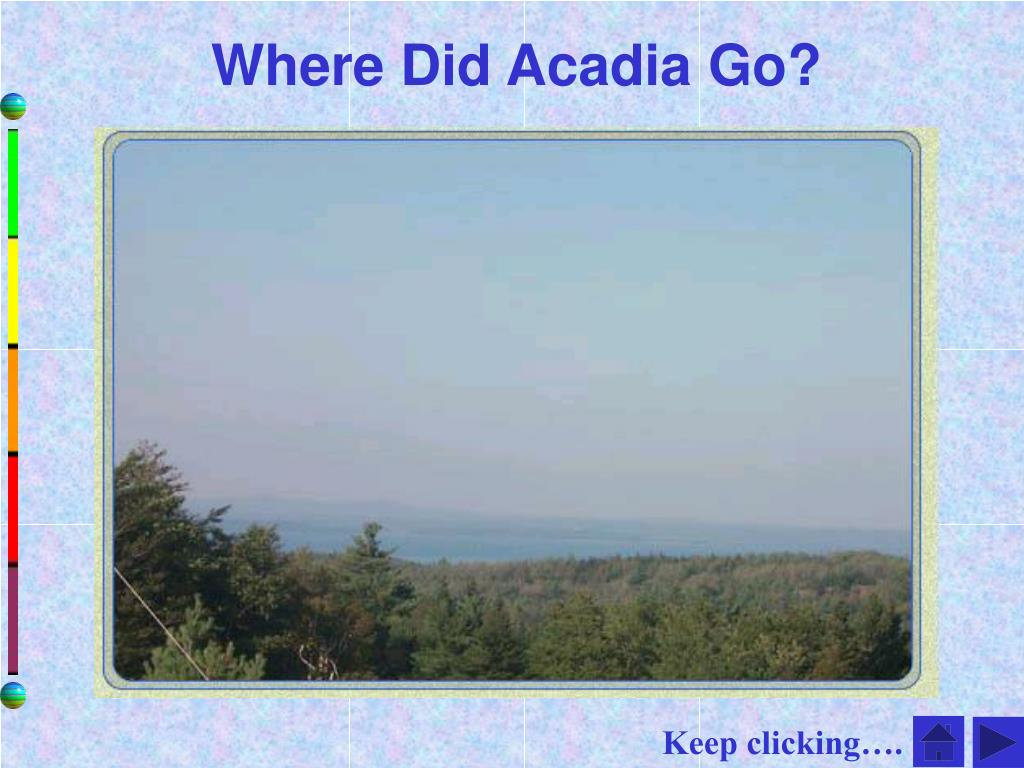 Where Did Acadia Go?

Keep clicking….